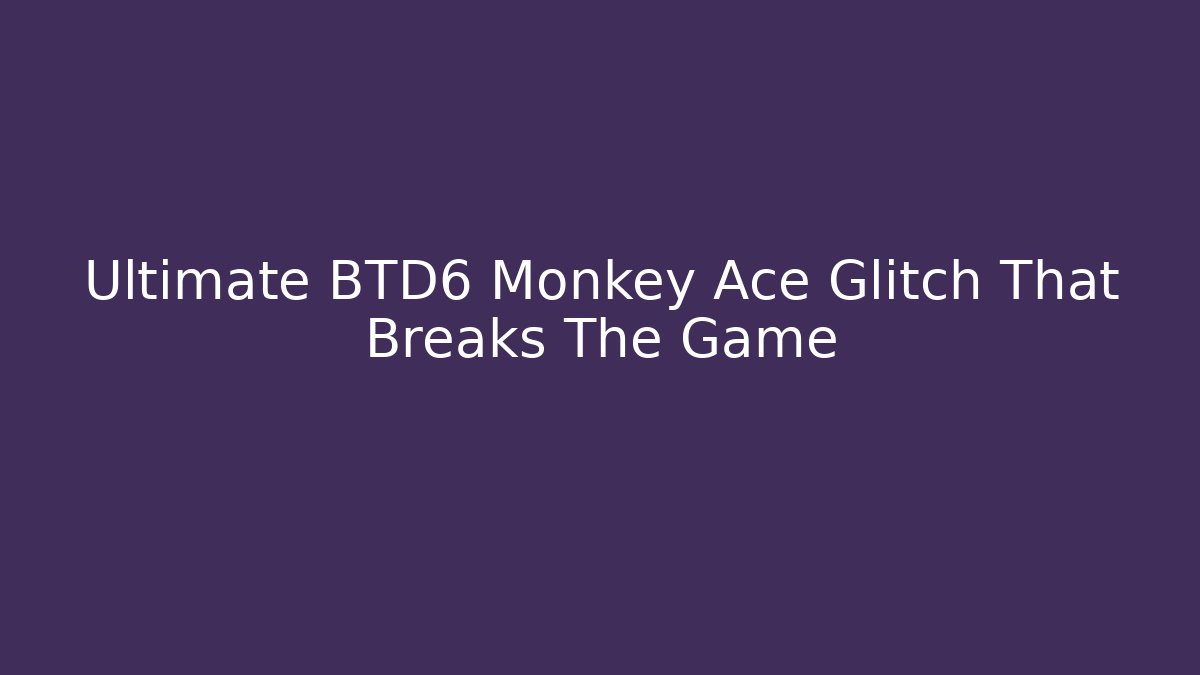 Ultimate BTD6 Monkey Ace Glitch That Breaks The Game